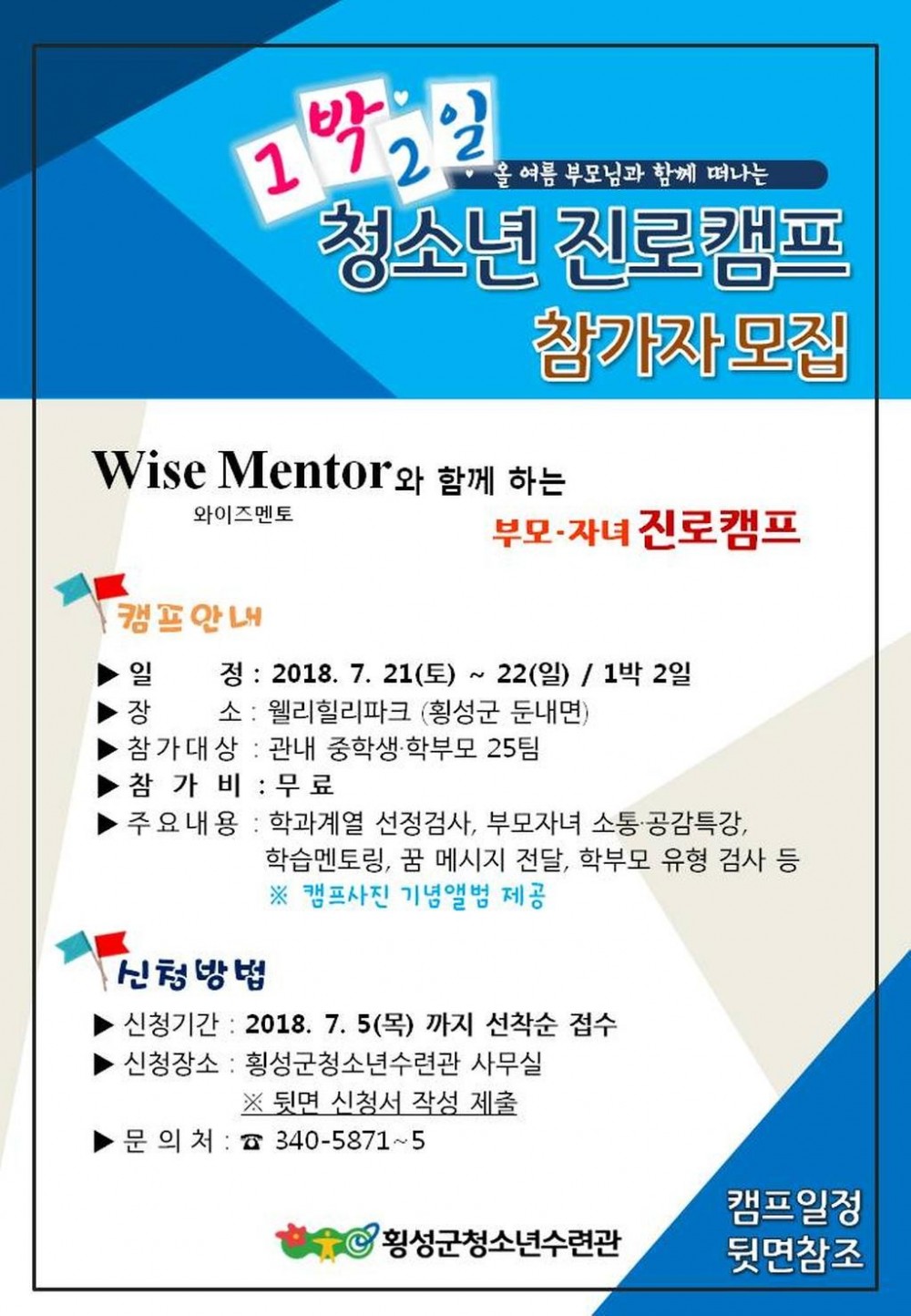 1박 2일

올 여름 부모님과 함께 떠나는

청소년 진로캠프

참가자 모집

Wise Mentor와 함께 하는

와이즈멘토

부모·자녀 진로캠프

캠프안내

▶ 일 정 : 2018. 7. 21(토) ~ 22(일) / 1박 2일

▶ 장 소 : 웰리힐리파크 (횡성군 둔내면)

▶ 참가대상 : 관내 중학생·학부모 25팀

▶ 참 가 비 : 무 료

▶ 주요내용 : 학과계열 선정검사, 부모자녀 소통·공감특강, 학습멘토링, 꿈 메시지 전달, 학부모 유형 검사 등

※ 캠프사진 기념앨범 제공

신청방법

▶ 신청기간 : 2018. 7. 5(목) 까지 선착순 접수

▶ 신청장소 : 횡성군청소년수련관 사무실

※ 뒷면 신청서 작성 제출

▶ 문 의 처 : ☎ 340-5871~5

횡성군청소년수련관

캠프일정 뒷면참조